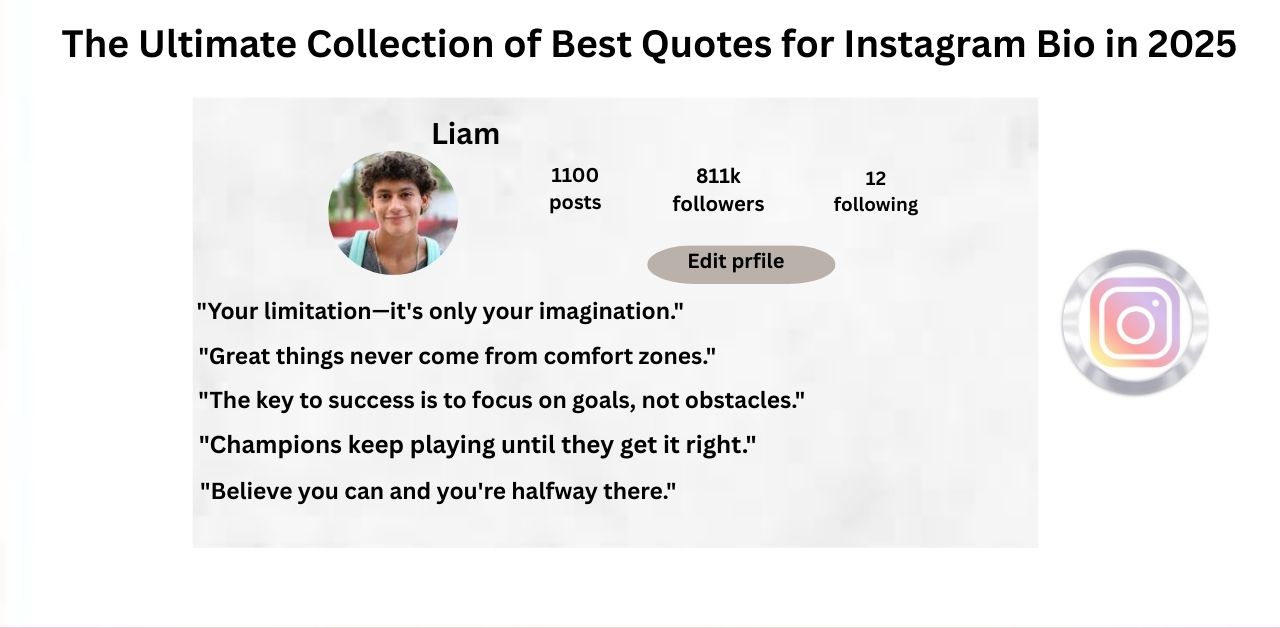 The Ultimate Collection of Best Quotes for Instagram Bio in 2025

Liam

1100 posts

811k followers

12 following

Edit prfile

"Your limitation—it's only your imagination."

"Great things never come from comfort zones."

"The key to success is to focus on goals, not obstacles."

"Champions keep playing until they get it right."

"Believe you can and you're halfway there."